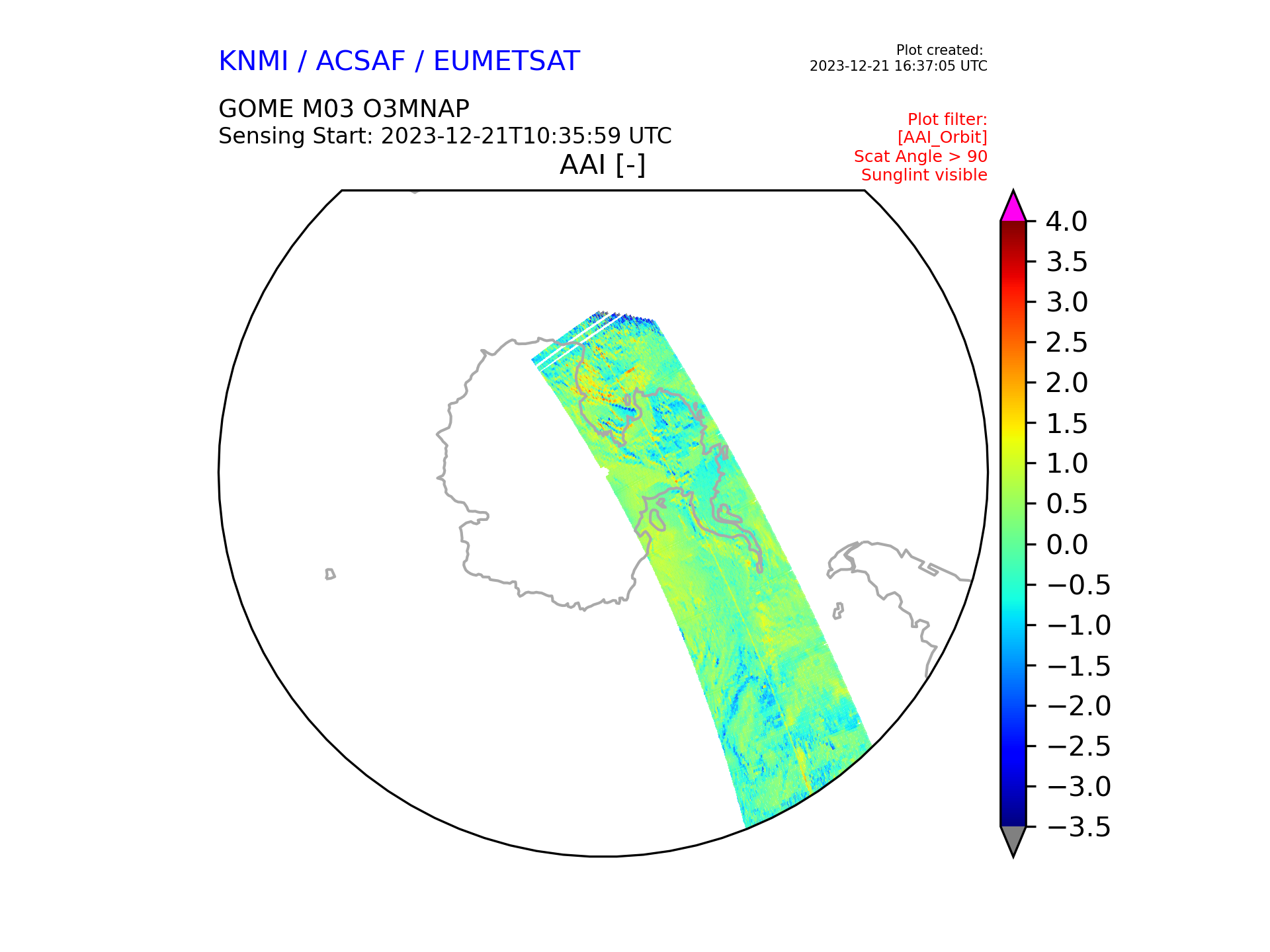 KNMI / ACSAF / EUMETSAT

Plot created:
2023-12-21 16:37:05 UTC

GOME M03 O3MNAP
Sensing Start: 2023-12-21T10:35:59 UTC

Plot filter:
[AAI_Orbit]
Scat Angle > 90
Sunglint visible

AAI [-]

4.0
3.5
3.0
2.5
2.0
1.5
1.0
0.5
0.0
−0.5
−1.0
−1.5
−2.0
−2.5
−3.0
−3.5